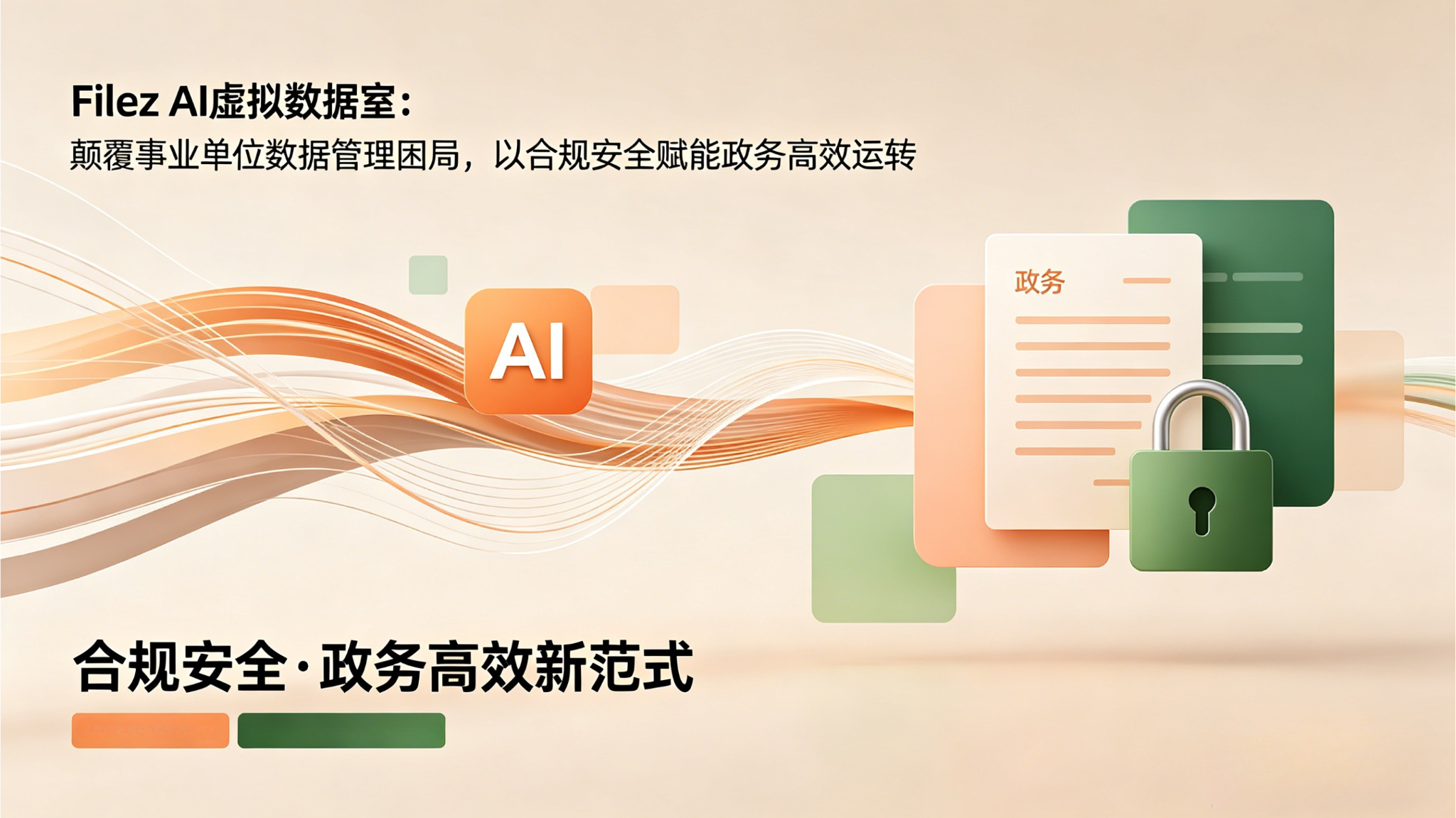 Filez AI虚拟数据室：
颠覆事业单位数据管理困局，以合规安全赋能政务高效运转

AI

政务

合规安全·政务高效新范式